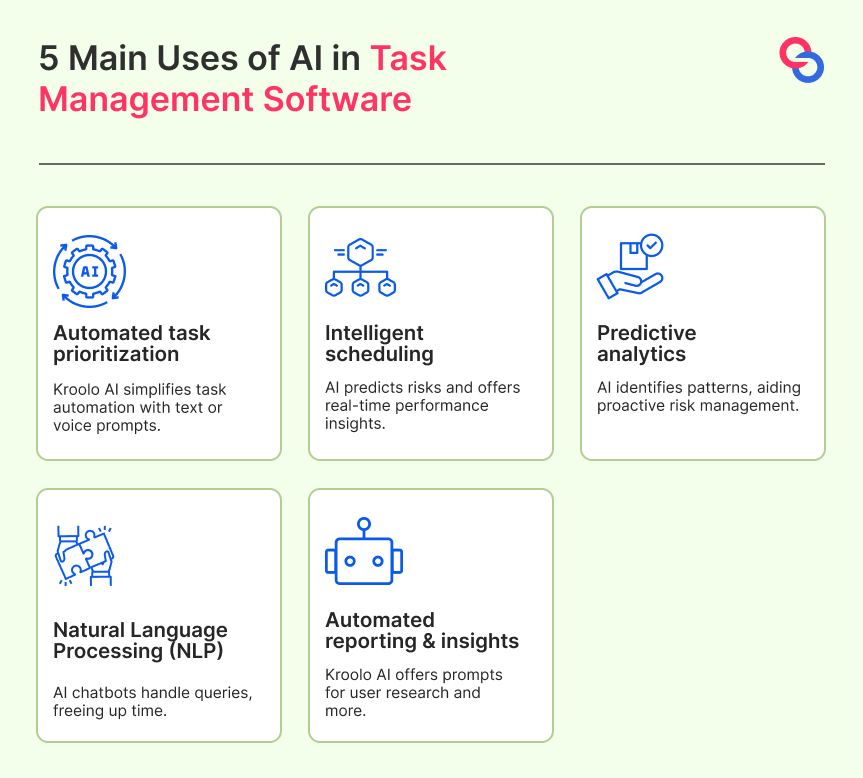 5 Main Uses of AI in Task Management Software

AI

Automated task prioritization

Kroolo AI simplifies task automation with text or voice prompts.

Intelligent scheduling

AI predicts risks and offers real-time performance insights.

Predictive analytics

AI identifies patterns, aiding proactive risk management.

Natural Language Processing (NLP)

AI chatbots handle queries, freeing up time.

Automated reporting & insights

Kroolo AI offers prompts for user research and more.